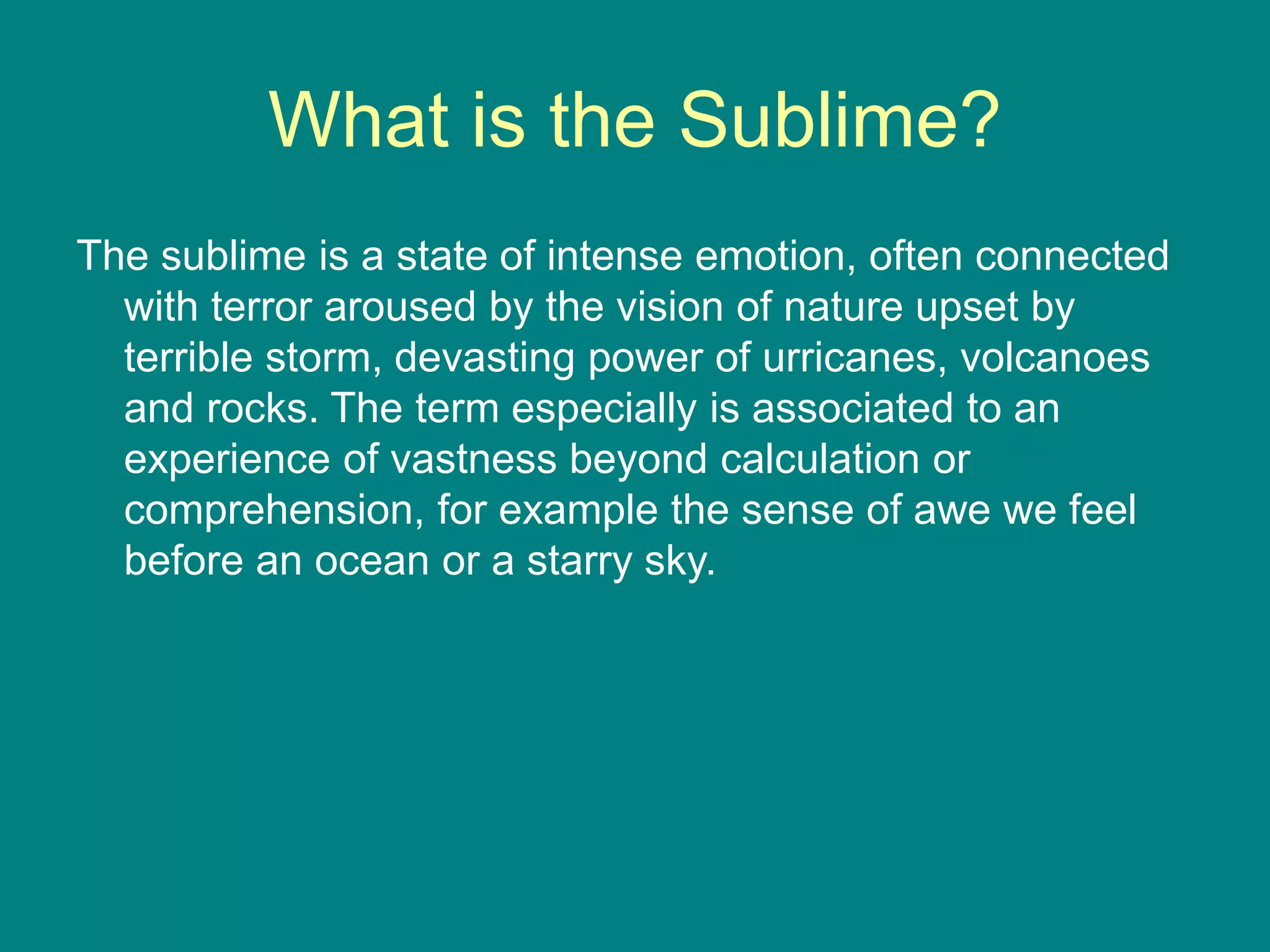 What is the Sublime?

The sublime is a state of intense emotion, often connected with terror aroused by the vision of nature upset by terrible storm, devasting power of urricanes, volcanoes and rocks. The term especially is associated to an experience of vastness beyond calculation or comprehension, for example the sense of awe we feel before an ocean or a starry sky.